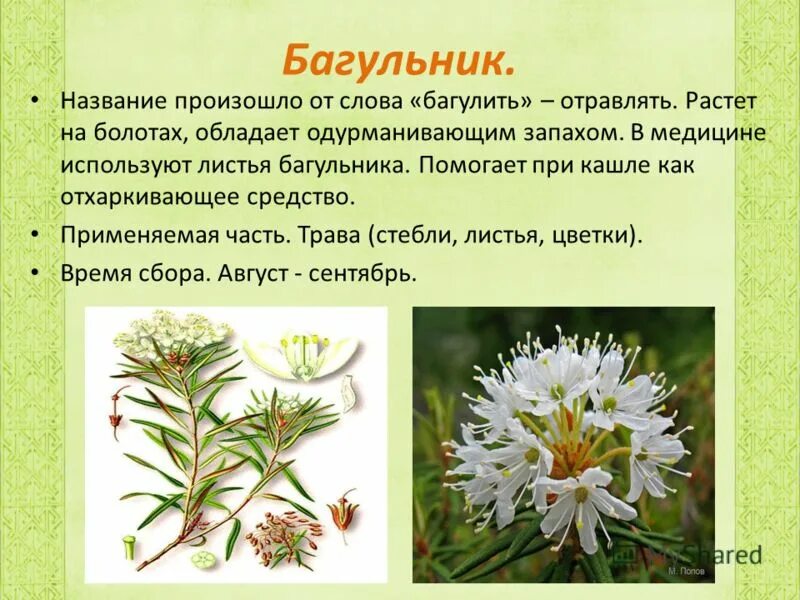 Багульник.

• Название произошло от слова «багулить» – отравлять. Растет на болотах, обладает одурманивающим запахом. В медицине используют листья багульника. Помогает при кашле как отхаркивающее средство.

• Применяемая часть. Трава (стебли, листья, цветки).

• Время сбора. Август - сентябрь.

MyShared

М. Попов